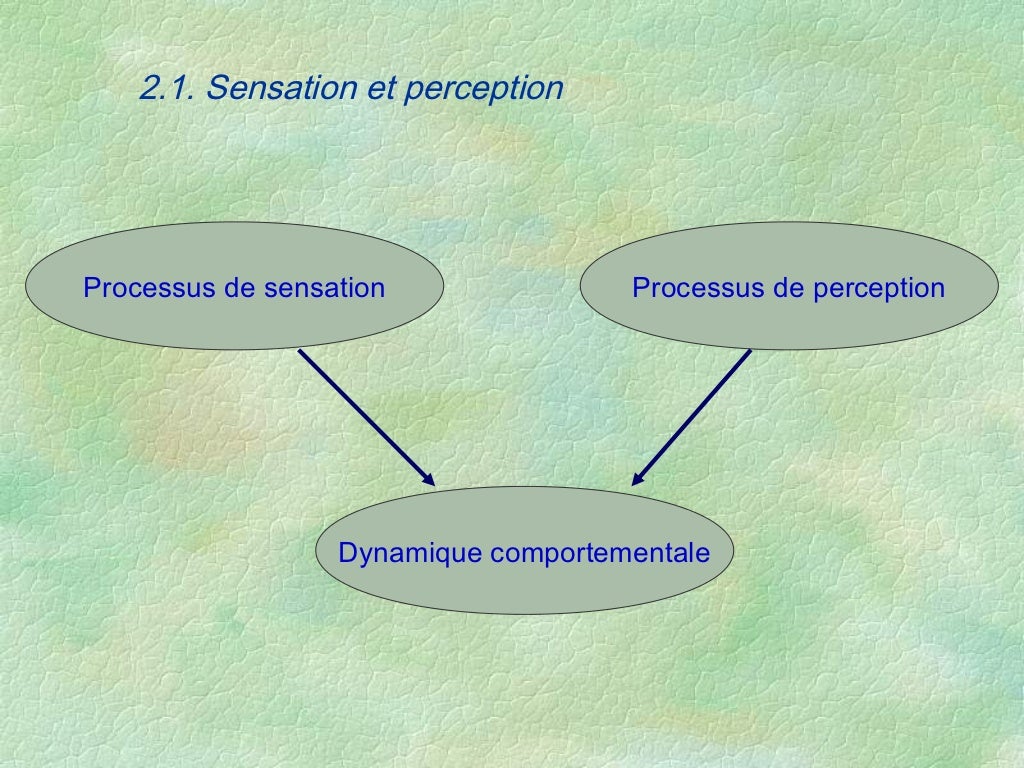 2.1. Sensation et perception

Processus de sensation

Processus de perception

Dynamique comportementale